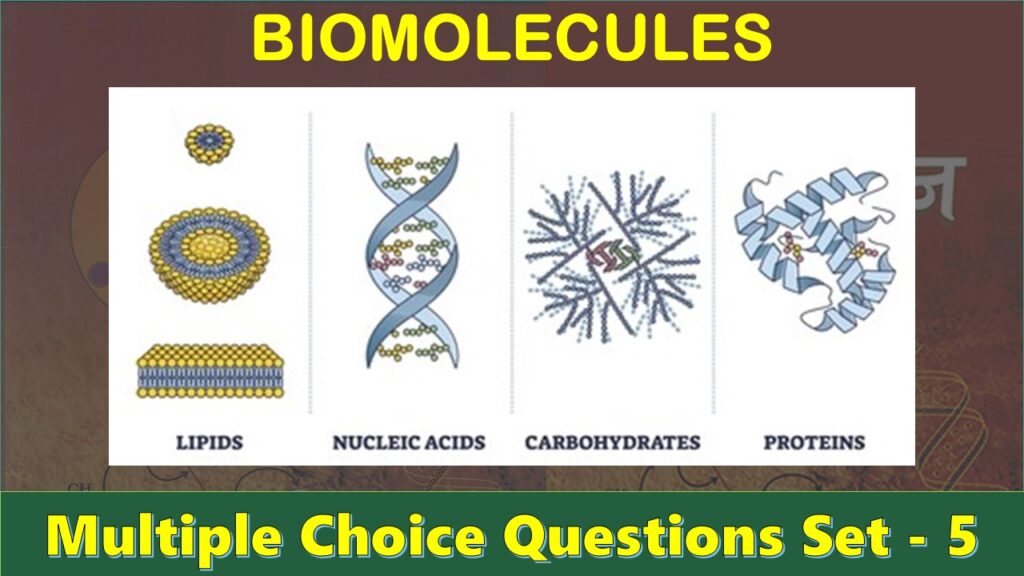 BIOMOLECULES

LIPIDS

NUCLEIC ACIDS

CARBOHYDRATES

PROTEINS

Multiple Choice Questions Set - 5